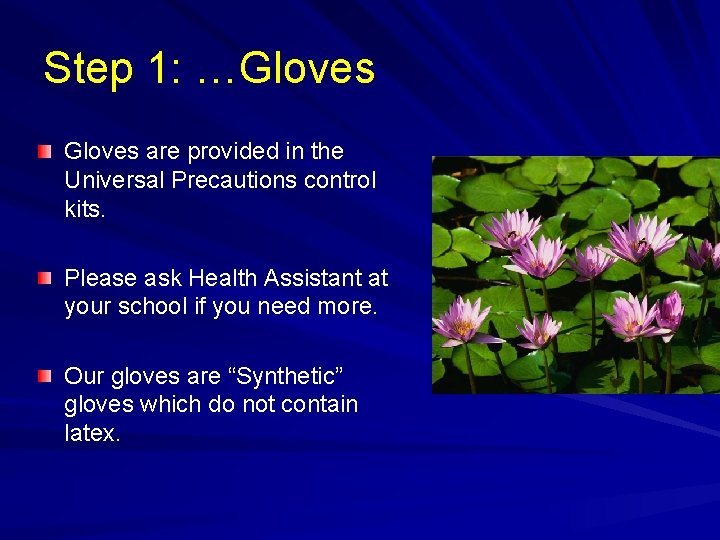 Step 1: …Gloves

Gloves are provided in the Universal Precautions control kits.

Please ask Health Assistant at your school if you need more.

Our gloves are “Synthetic” gloves which do not contain latex.